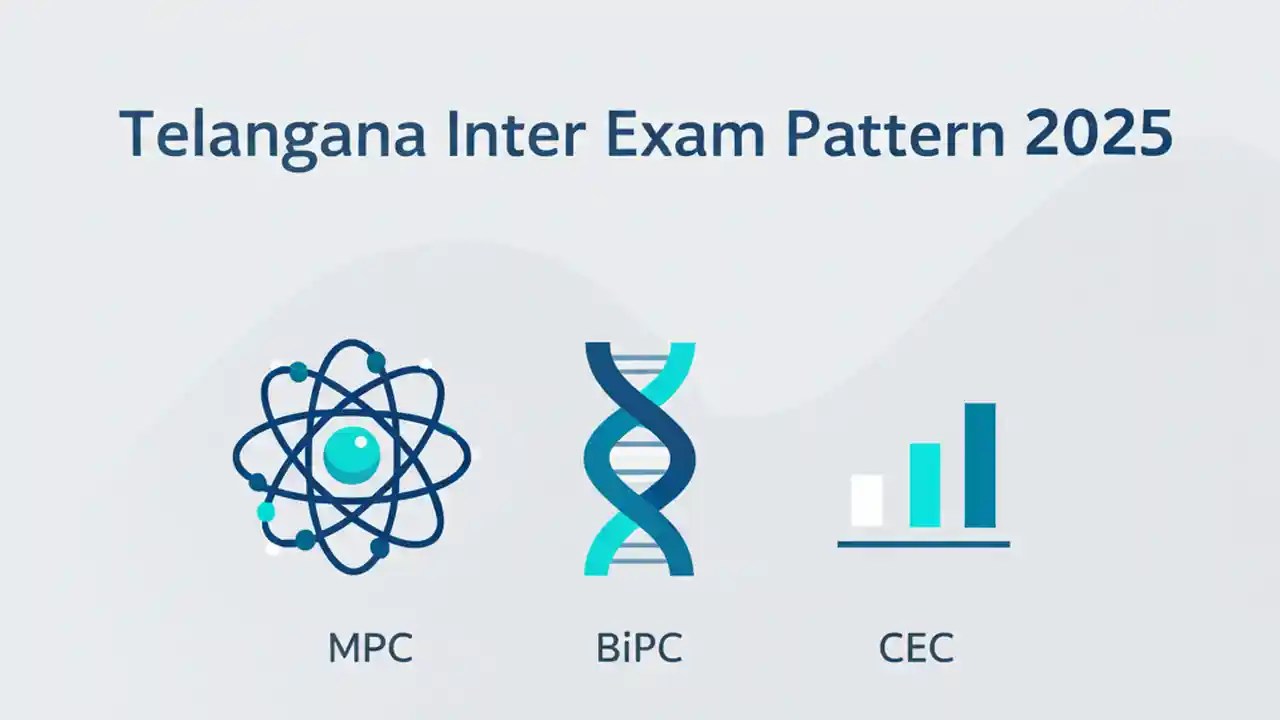 Telangana Inter Exam Pattern 2025

MPC

BiPC

CEC